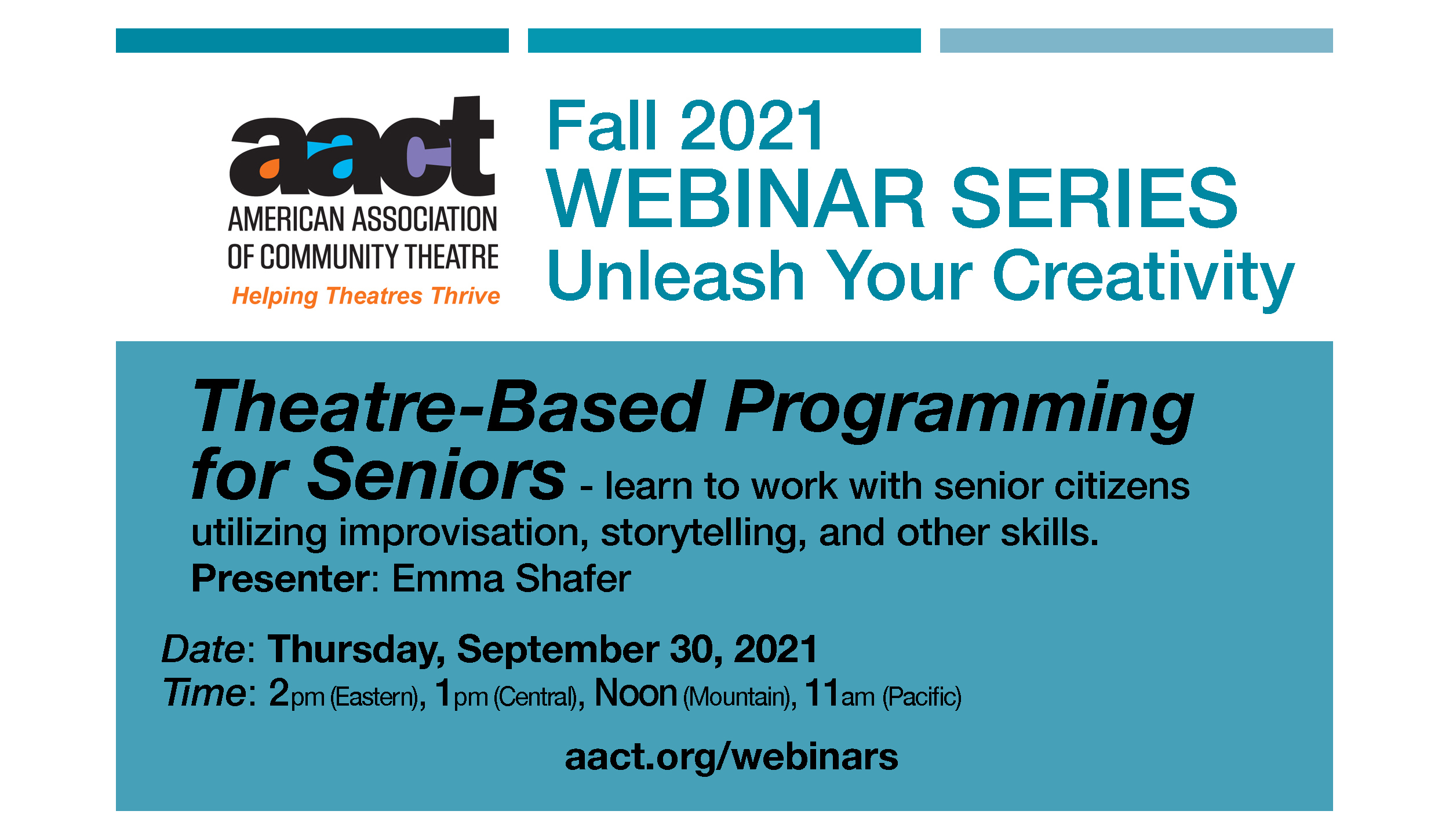 aact
AMERICAN ASSOCIATION OF COMMUNITY THEATRE
Helping Theatres Thrive

Fall 2021
WEBINAR SERIES
Unleash Your Creativity

Theatre-Based Programming for Seniors - learn to work with senior citizens utilizing improvisation, storytelling, and other skills.
Presenter: Emma Shafer

Date: Thursday, September 30, 2021
Time: 2pm (Eastern), 1pm (Central), Noon (Mountain), 11am (Pacific)

aact.org/webinars